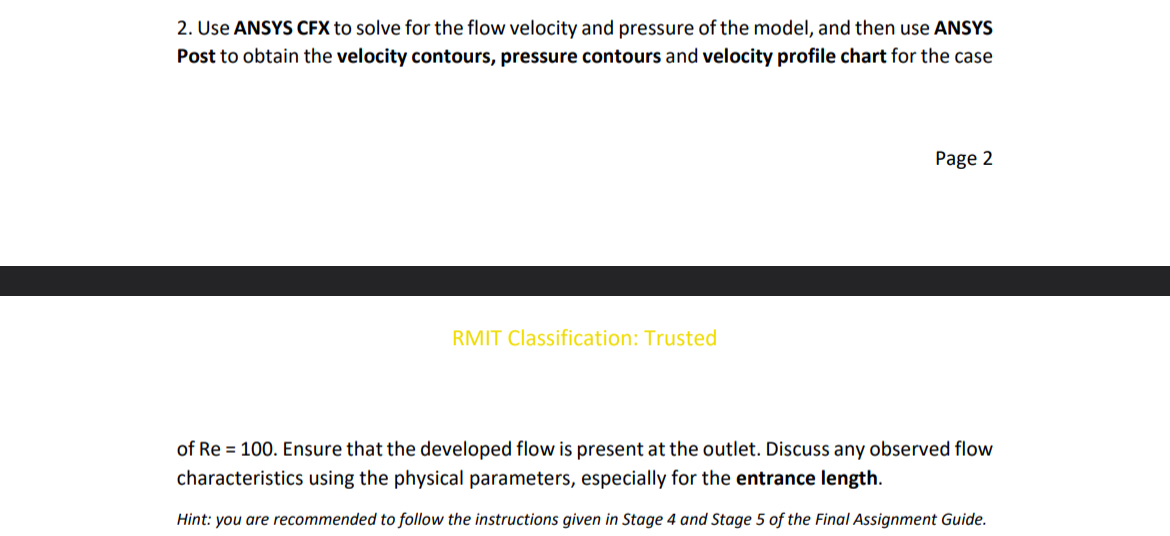 2. Use ANSYS CFX to solve for the flow velocity and pressure of the model, and then use ANSYS Post to obtain the velocity contours, pressure contours and velocity profile chart for the case

Page 2

RMIT Classification: Trusted

of Re = 100. Ensure that the developed flow is present at the outlet. Discuss any observed flow characteristics using the physical parameters, especially for the entrance length.

Hint: you are recommended to follow the instructions given in Stage 4 and Stage 5 of the Final Assignment Guide.